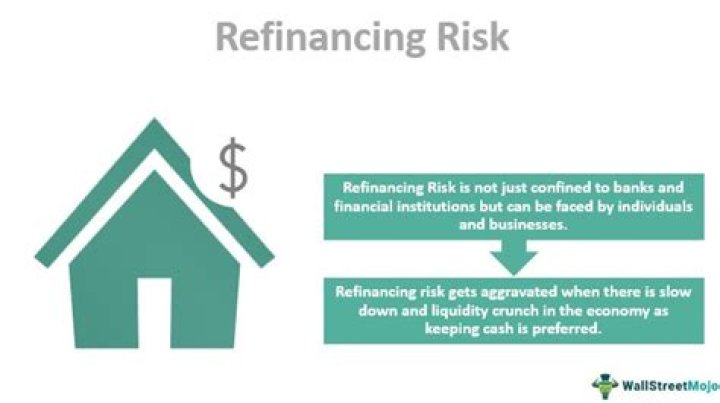 Refinancing Risk

$

Refinancing Risk is not just confined to banks and financial institutions but can be faced by individuals and businesses.

Refinancing risk gets aggravated when there is slow down and liquidity crunch in the economy as keeping cash is preferred.

WallStreetMojo